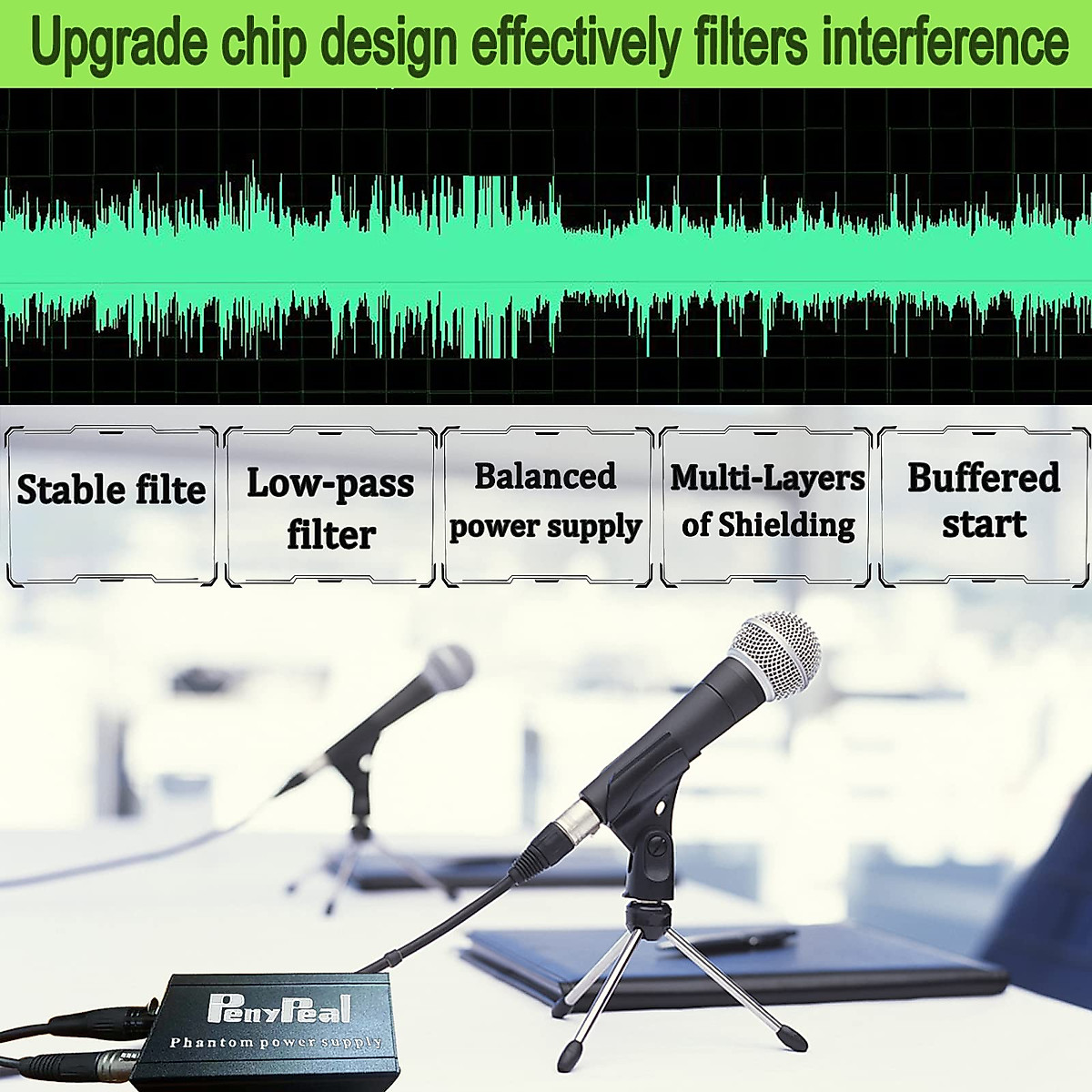 Upgrade chip design effectively filters interference

Stable filte

Low-pass filter

Balanced power supply

Multi-Layers of Shielding

Buffered start

PenyPeal

Phantom power supply